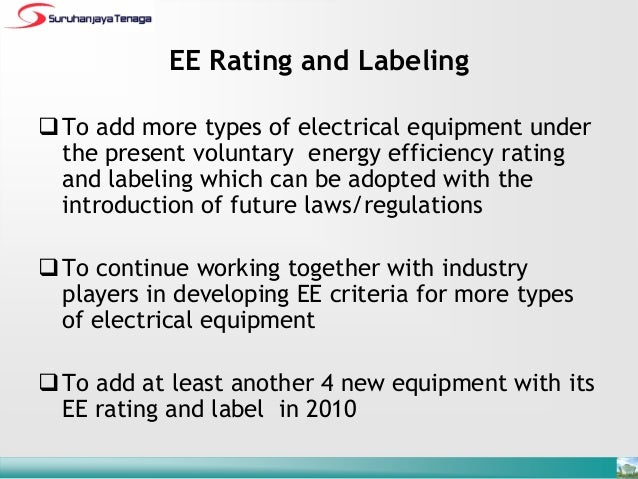 Suruhanjaya Tenaga

EE Rating and Labeling

❑ To add more types of electrical equipment under the present voluntary energy efficiency rating and labeling which can be adopted with the introduction of future laws/regulations

❑ To continue working together with industry players in developing EE criteria for more types of electrical equipment

❑ To add at least another 4 new equipment with its EE rating and label in 2010